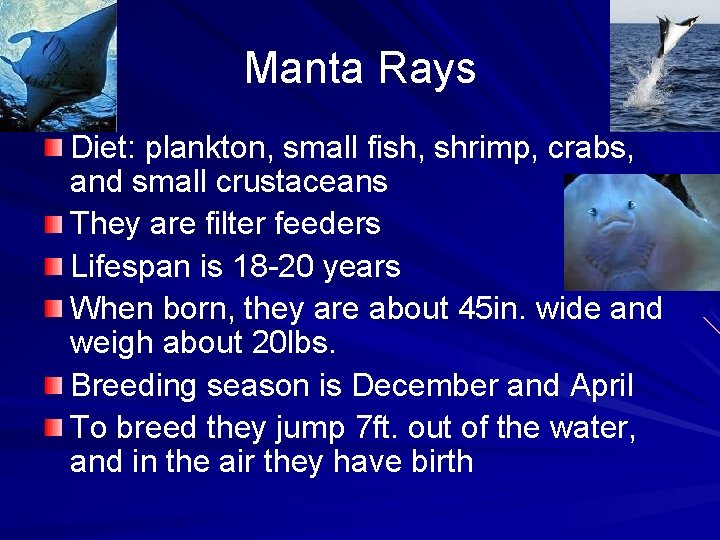 Manta Rays

Diet: plankton, small fish, shrimp, crabs, and small crustaceans

They are filter feeders

Lifespan is 18-20 years

When born, they are about 45in. wide and weigh about 20lbs.

Breeding season is December and April

To breed they jump 7ft. out of the water, and in the air they have birth